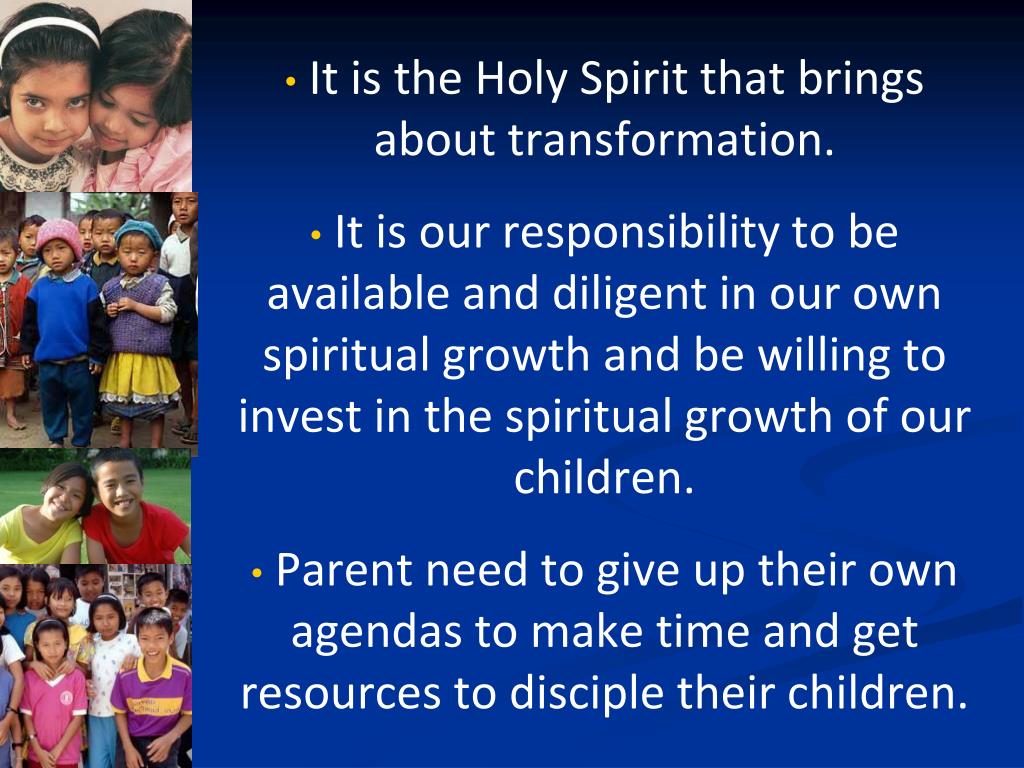 • It is the Holy Spirit that brings about transformation.

• It is our responsibility to be available and diligent in our own spiritual growth and be willing to invest in the spiritual growth of our children.

• Parent need to give up their own agendas to make time and get resources to disciple their children.